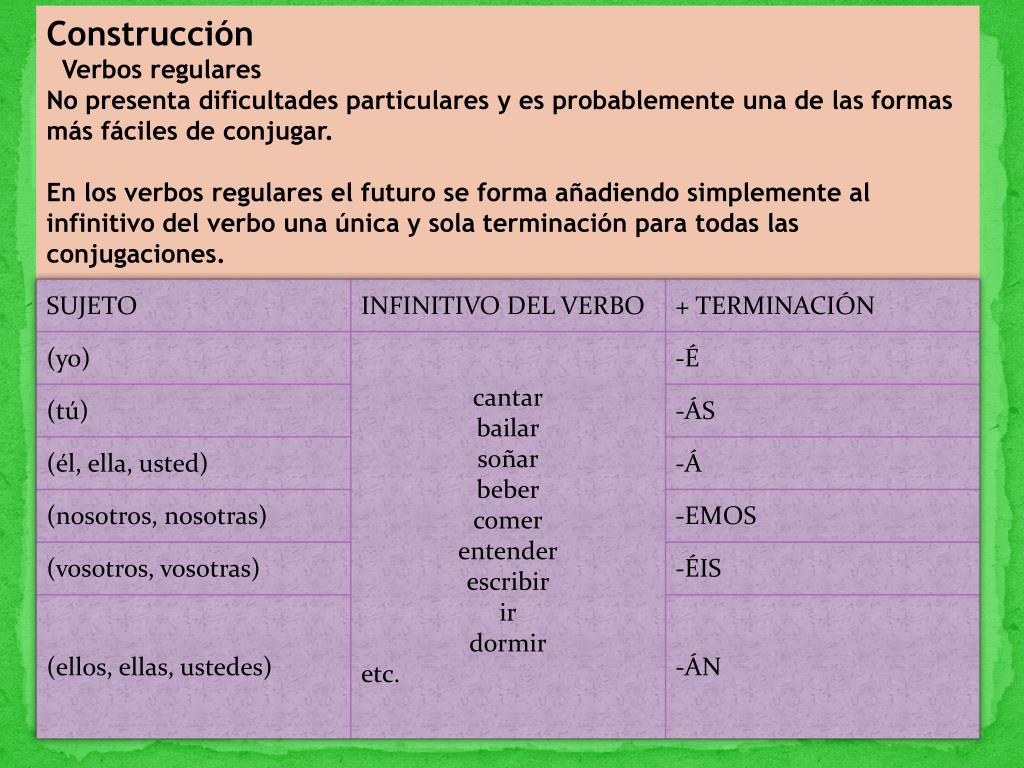 Construcción
Verbos regulares
No presenta dificultades particulares y es probablemente una de las formas más fáciles de conjugar.

En los verbos regulares el futuro se forma añadiendo simplemente al infinitivo del verbo una única y sola terminación para todas las conjugaciones.

| SUJETO | INFINITIVO DEL VERBO | + TERMINACIÓN |
|---|---|---|
| (yo) | cantar bailar soñar beber comer entender escribir ir dormir etc. | -É |
| (tú) | | -ÁS |
| (él, ella, usted) | | -Á |
| (nosotros, nosotras) | | -EMOS |
| (vosotros, vosotras) | | -ÉIS |
| (ellos, ellas, ustedes) | | -ÁN |